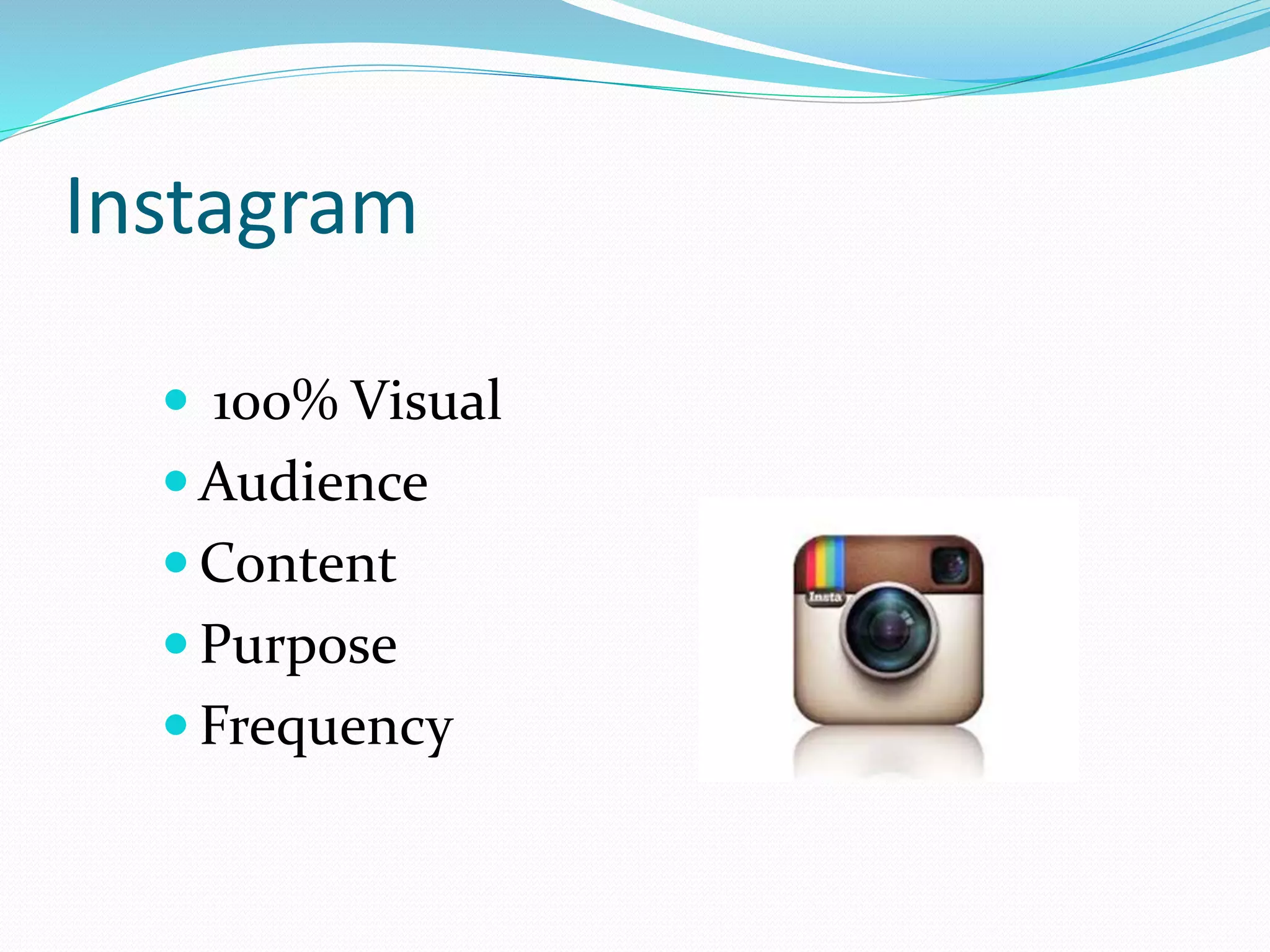 Instagram

- 100% Visual
- Audience
- Content
- Purpose
- Frequency

Insta